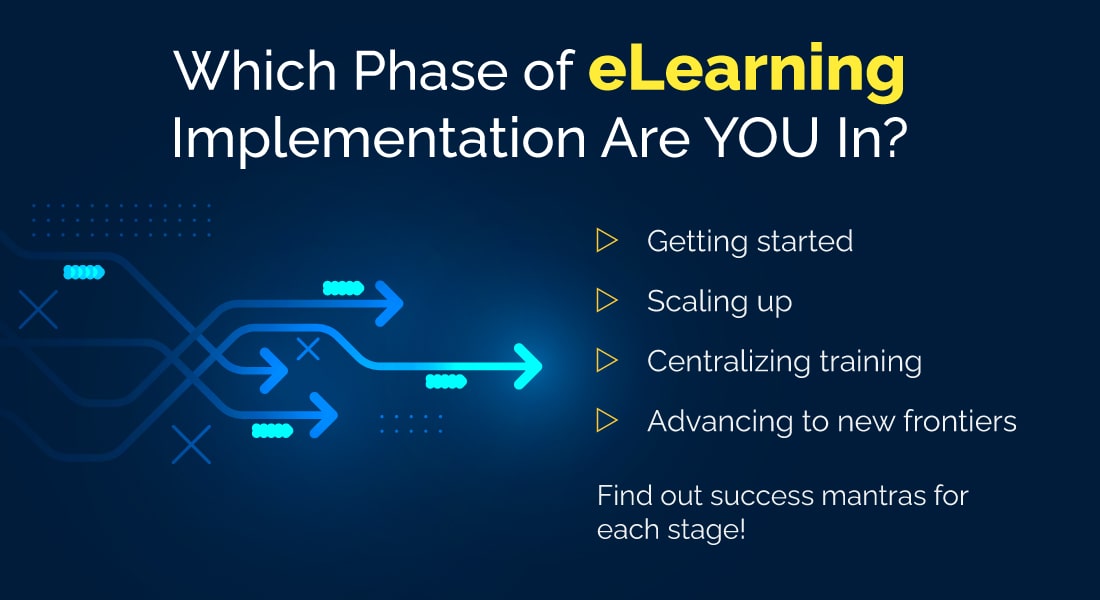 Which Phase of eLearning Implementation Are YOU In?

▷ Getting started

▷ Scaling up

▷ Centralizing training

▷ Advancing to new frontiers

Find out success mantras for each stage!